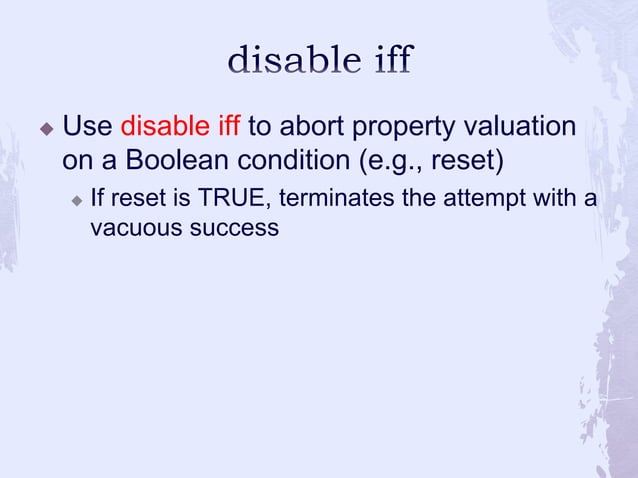 disable iff

Use disable iff to abort property valuation on a Boolean condition (e.g., reset)

If reset is TRUE, terminates the attempt with a vacuous success